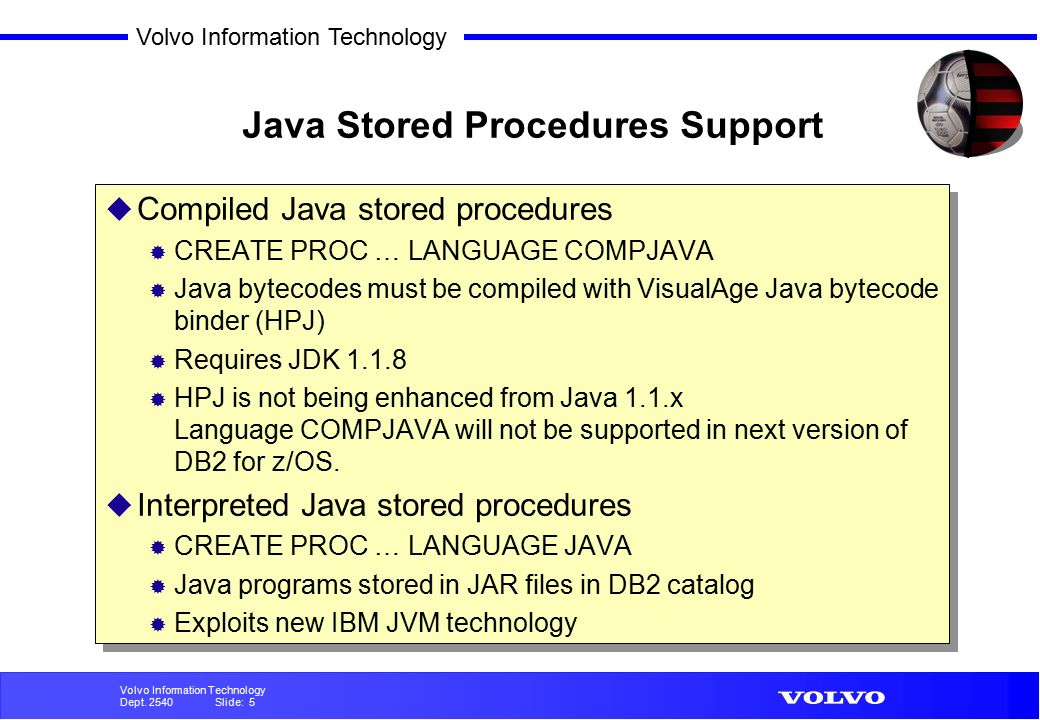 Volvo Information Technology

Java Stored Procedures Support

Compiled Java stored procedures

CREATE PROC … LANGUAGE COMPJAVA

Java bytecodes must be compiled with VisualAge Java bytecode binder (HPJ)

Requires JDK 1.1.8

HPJ is not being enhanced from Java 1.1.x
Language COMPJAVA will not be supported in next version of DB2 for z/OS.

Interpreted Java stored procedures

CREATE PROC … LANGUAGE JAVA

Java programs stored in JAR files in DB2 catalog

Exploits new IBM JVM technology

Volvo Information Technology
Dept. 2540 Slide: 5

VOLVO